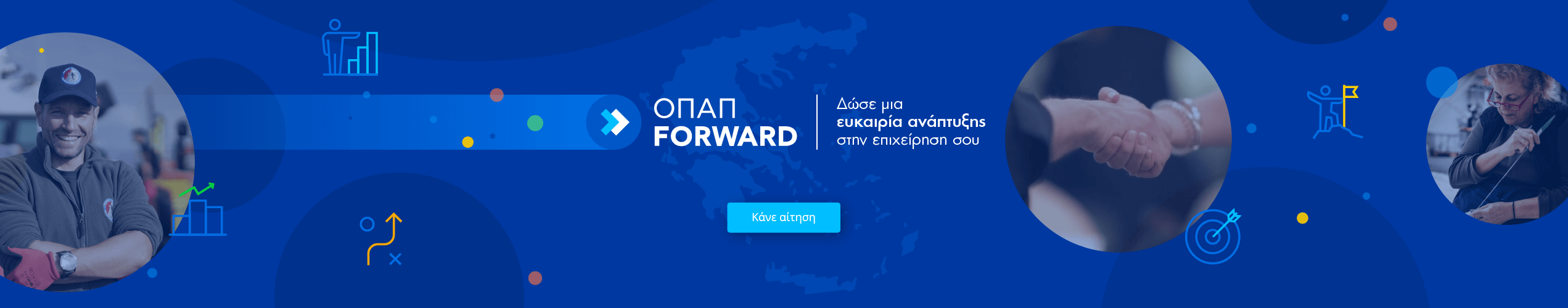 ΟΠΑΠ
FORWARD

Δώσε μια
ευκαιρία ανάπτυξης
στην επιχείρηση σου

Κάνε αίτηση